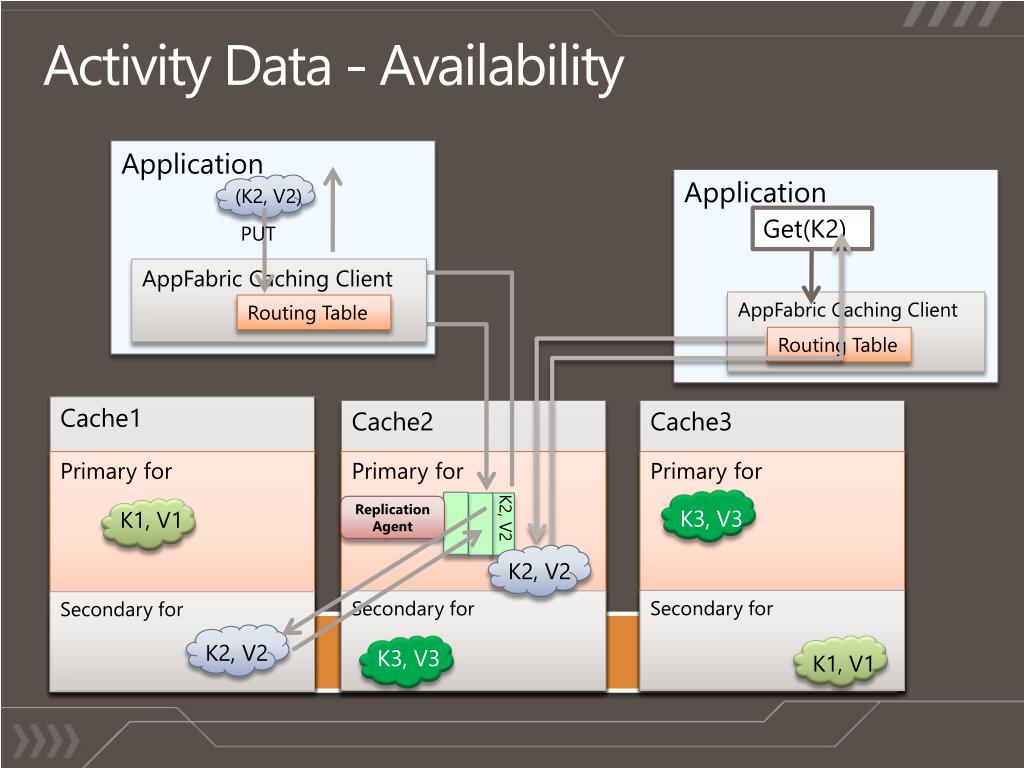 Activity Data - Availability

Application

(K2, V2)

PUT

AppFabric Caching Client

Routing Table

Application

Get(K2)

AppFabric Caching Client

Routing Table

Cache1

Primary for

K1, V1

Secondary for

K2, V2

Cache2

Primary for

Replication Agent

K2, V2

K2, V2

Secondary for

K3, V3

Cache3

Primary for

K3, V3

Secondary for

K1, V1